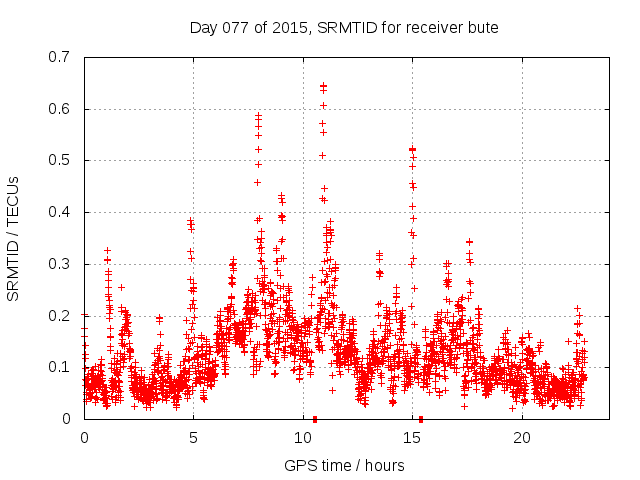 Day 077 of 2015, SRMTID for receiver bute

SRMTID / TECUs

0.7
0.6
0.5
0.4
0.3
0.2
0.1
0

0
5
10
15
20

GPS time / hours